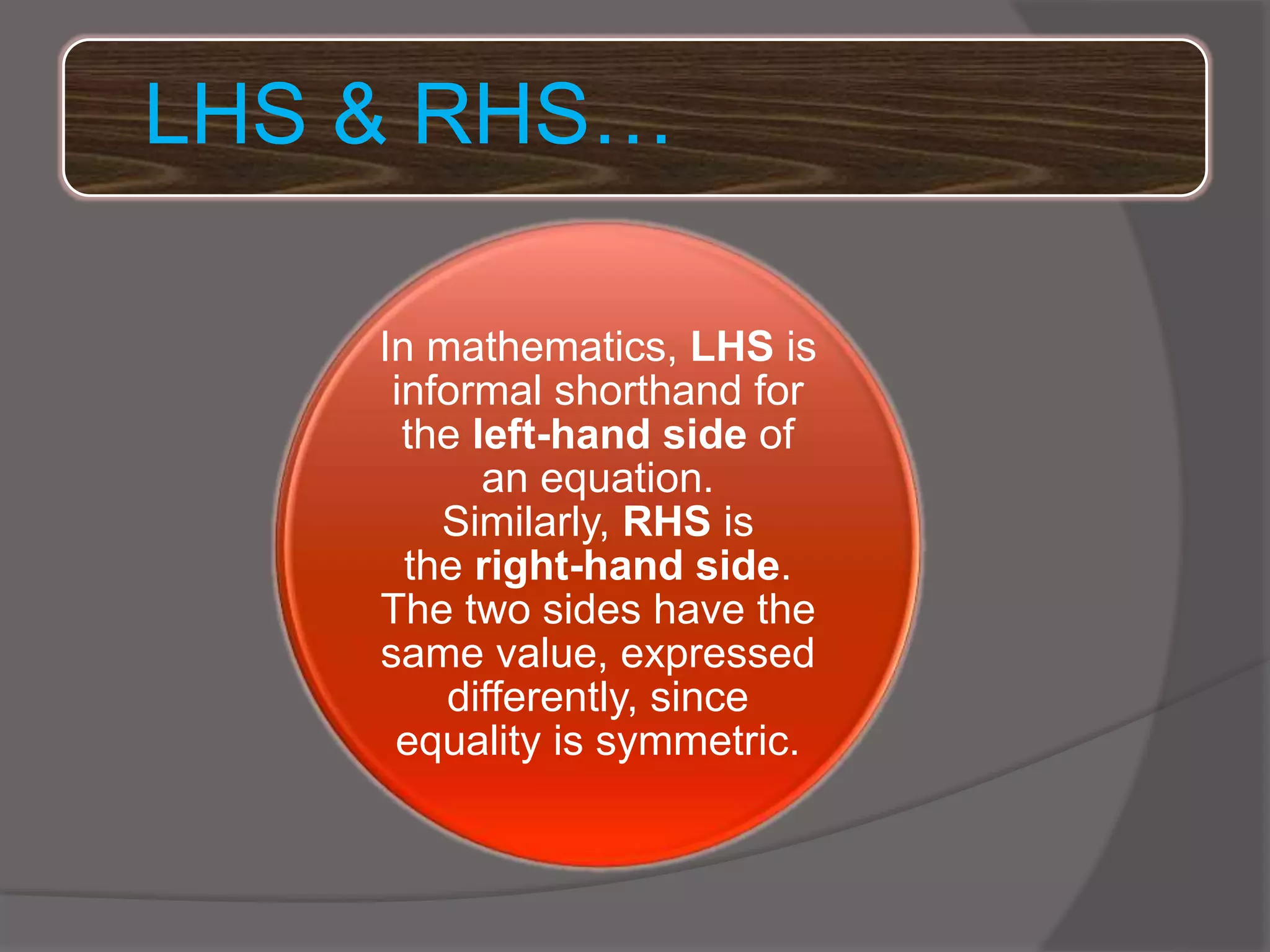 LHS & RHS…

In mathematics, LHS is informal shorthand for the left-hand side of an equation.
Similarly, RHS is the right-hand side.
The two sides have the same value, expressed differently, since equality is symmetric.